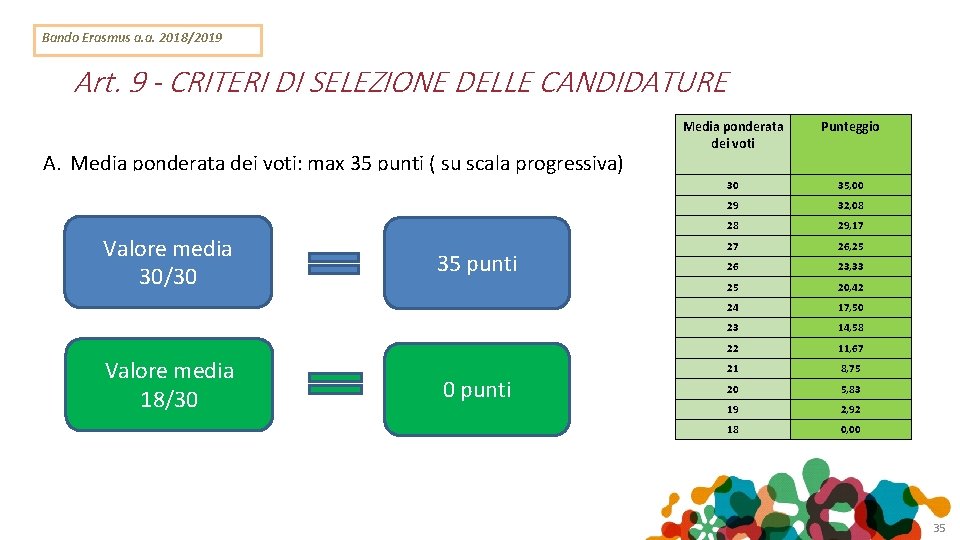 Bando Erasmus a.a. 2018/2019

Art. 9 - CRITERI DI SELEZIONE DELLE CANDIDATURE

A. Media ponderata dei voti: max 35 punti ( su scala progressiva)

Valore media 30/30

35 punti

Valore media 18/30

0 punti

| Media ponderata dei voti | Punteggio |
|---|---|
| 30 | 35,00 |
| 29 | 32,08 |
| 28 | 29,17 |
| 27 | 26,25 |
| 26 | 23,33 |
| 25 | 20,42 |
| 24 | 17,50 |
| 23 | 14,58 |
| 22 | 11,67 |
| 21 | 8,75 |
| 20 | 5,83 |
| 19 | 2,92 |
| 18 | 0,00 |

35